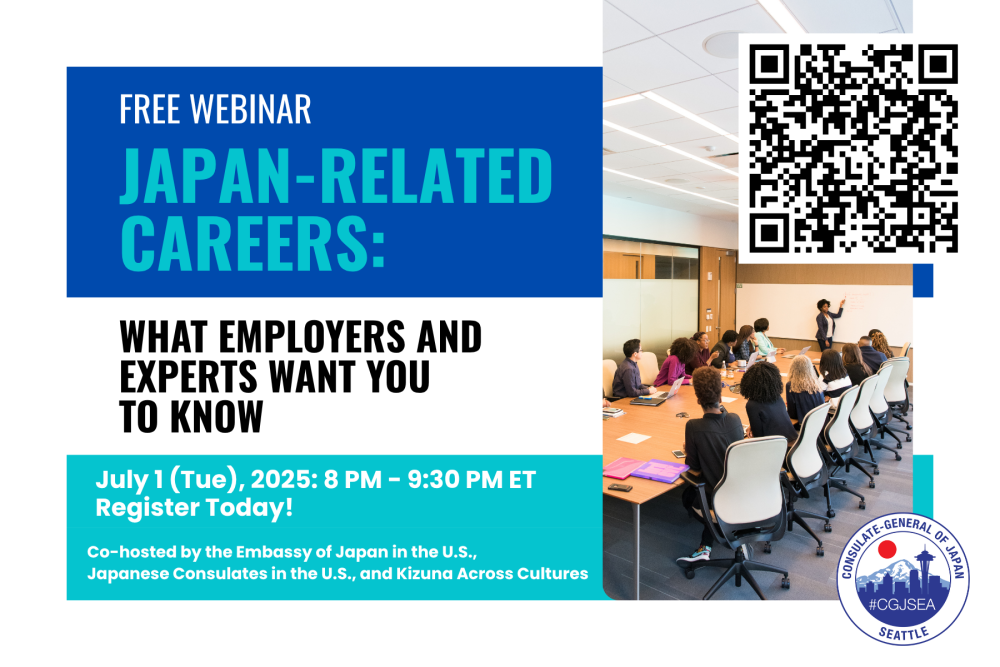 FREE WEBINAR

JAPAN-RELATED CAREERS:

WHAT EMPLOYERS AND EXPERTS WANT YOU TO KNOW

July 1 (Tue), 2025: 8 PM - 9:30 PM ET
Register Today!

Co-hosted by the Embassy of Japan in the U.S., Japanese Consulates in the U.S., and Kizuna Across Cultures

CONSULATE-GENERAL OF JAPAN
#CGJSEA
SEATTLE